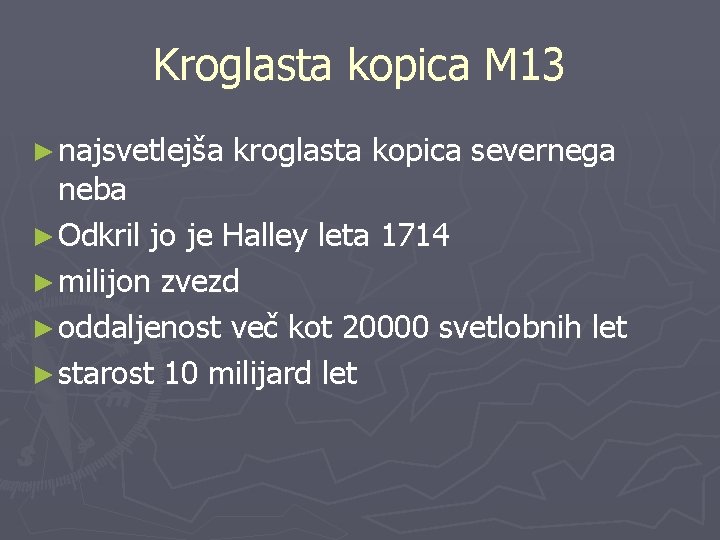 Kroglasta kopica M13

► najsvetlejša kroglasta kopica severnega neba
► Odkril jo je Halley leta 1714
► milijon zvezd
► oddaljenost več kot 20000 svetlobnih let
► starost 10 milijard let